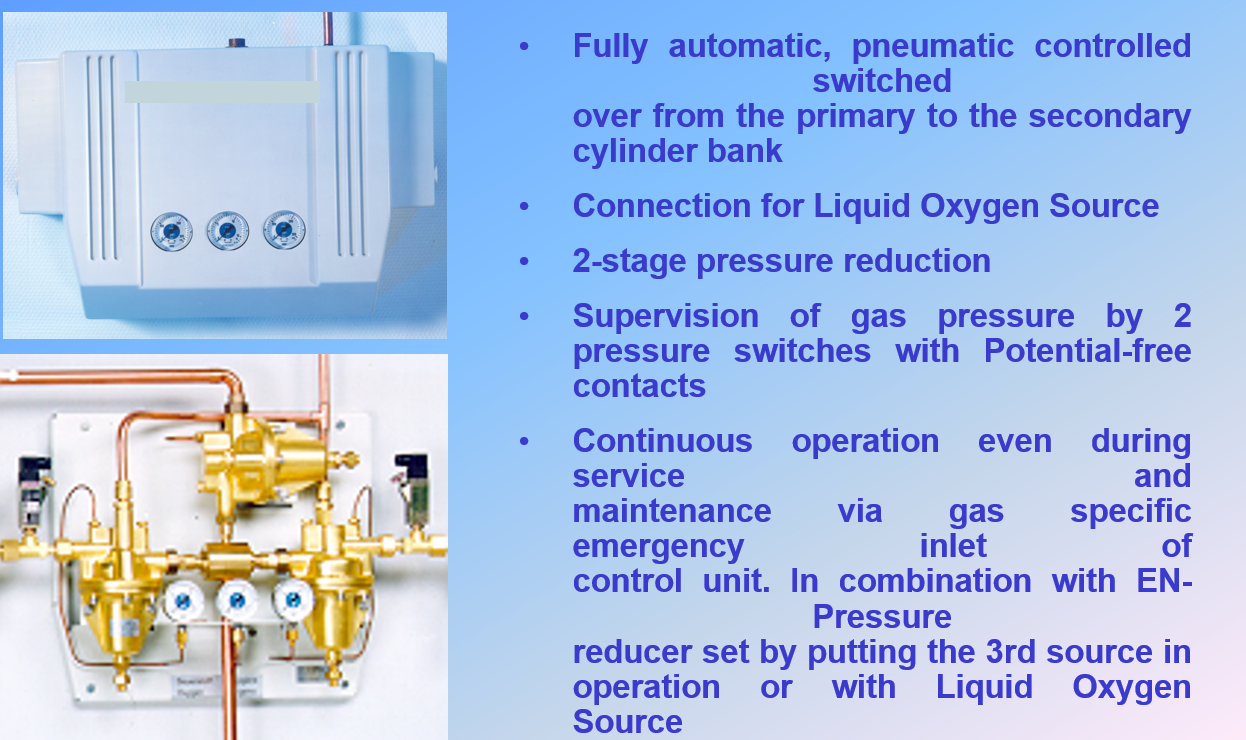 • Fully automatic, pneumatic controlled switched over from the primary to the secondary cylinder bank

• Connection for Liquid Oxygen Source

• 2-stage pressure reduction

• Supervision of gas pressure by 2 pressure switches with Potential-free contacts

• Continuous operation even during service and maintenance via gas specific emergency inlet of control unit. In combination with EN-Pressure reducer set by putting the 3rd source in operation or with Liquid Oxygen Source